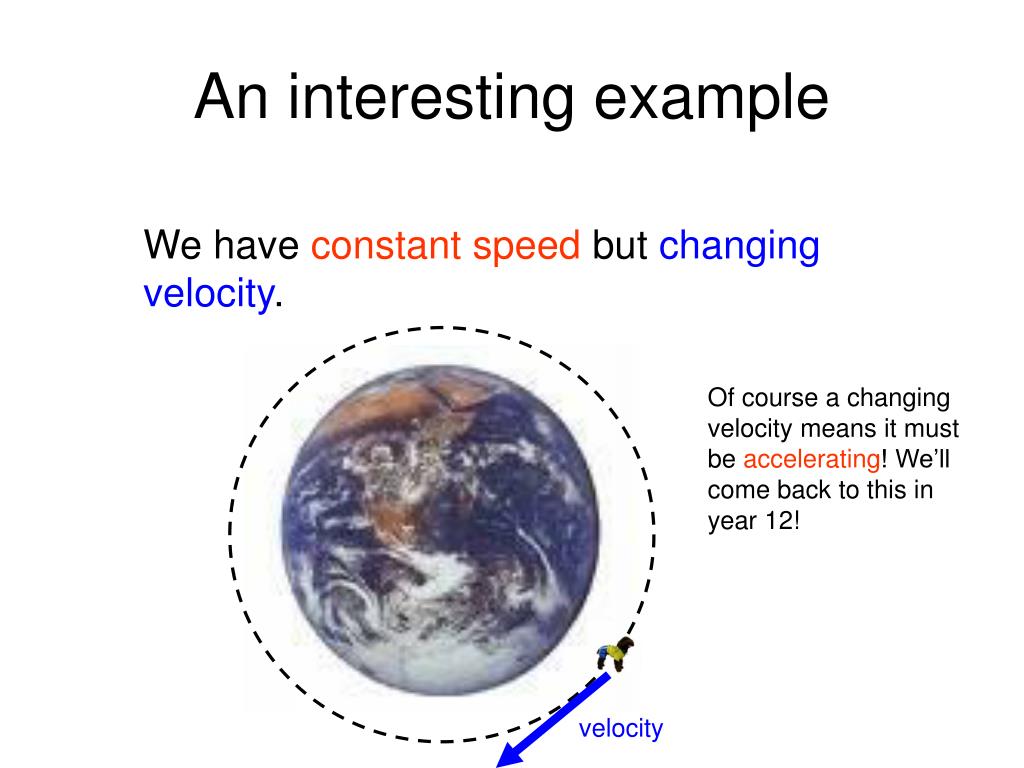 An interesting example

We have constant speed but changing velocity.

Of course a changing velocity means it must be accelerating! We'll come back to this in year 12!

velocity